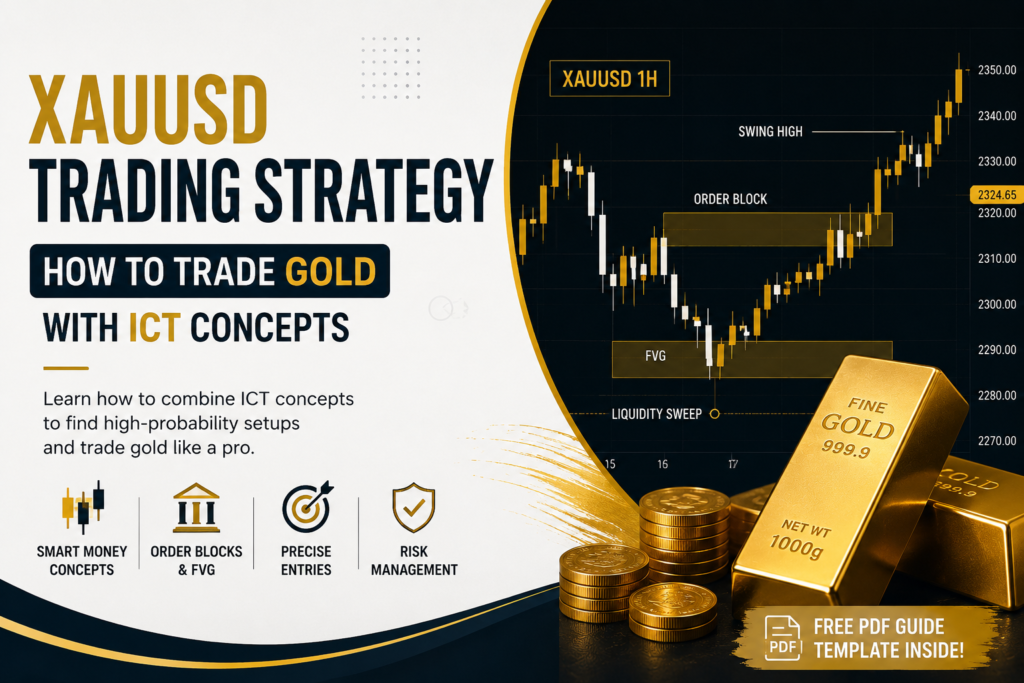 XAUUSD
TRADING STRATEGY
HOW TO TRADE GOLD
WITH ICT CONCEPTS

Learn how to combine ICT concepts to find high-probability setups and trade gold like a pro.

SMART MONEY CONCEPTS
ORDER BLOCKS & FVG
PRECISE ENTRIES
RISK MANAGEMENT

XAUUSD 1H
SWING HIGH
ORDER BLOCK
FVG
LIQUIDITY SWEEP

2350.00
2340.00
2330.00
2324.65
2320.00
2310.00
2300.00
2290.00
2280.00
2270.00

15
16
17

FINE
GOLD
999.9
NET WT
1000g

GOLD
999.9

PDF
FREE PDF GUIDE
TEMPLATE INSIDE!